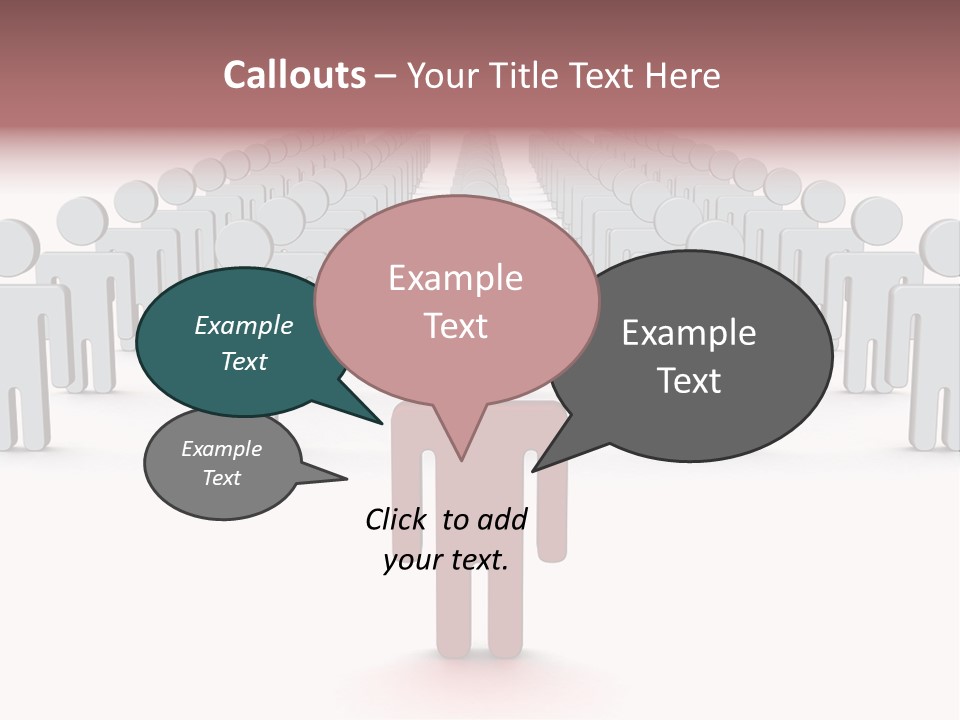 Callouts – Your Title Text Here

Example Text

Example Text

Example Text

Example Text

Click to add your text.